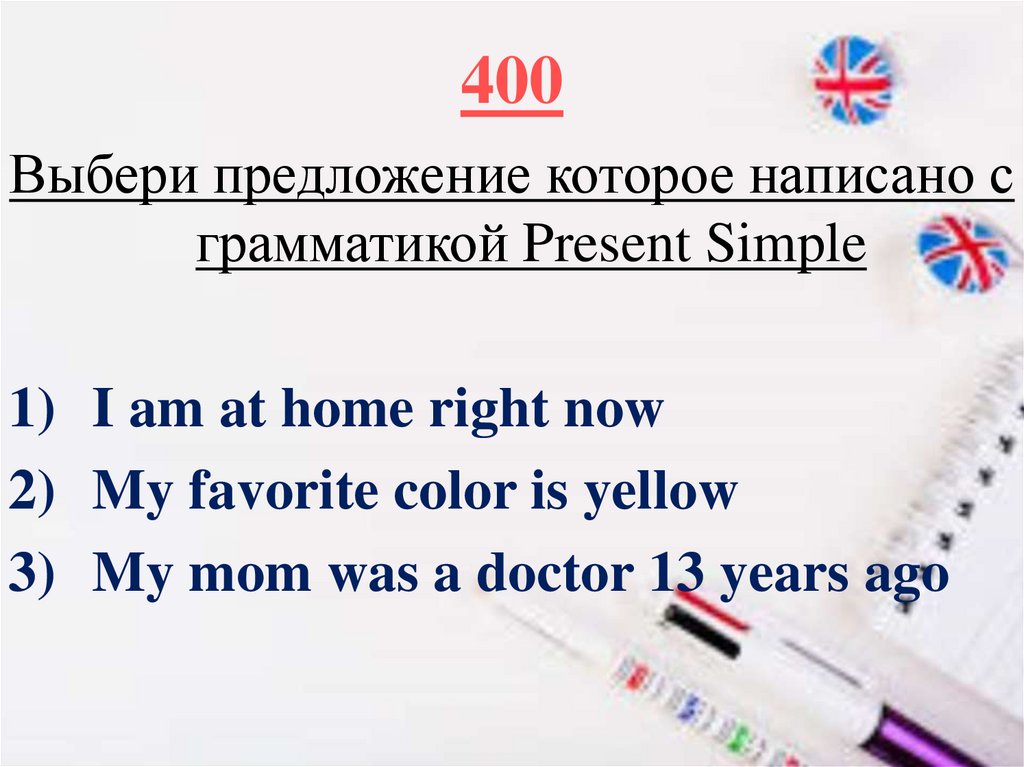 400

Выбери предложение которое написано с грамматикой Present Simple

1) I am at home right now
2) My favorite color is yellow
3) My mom was a doctor 13 years ago